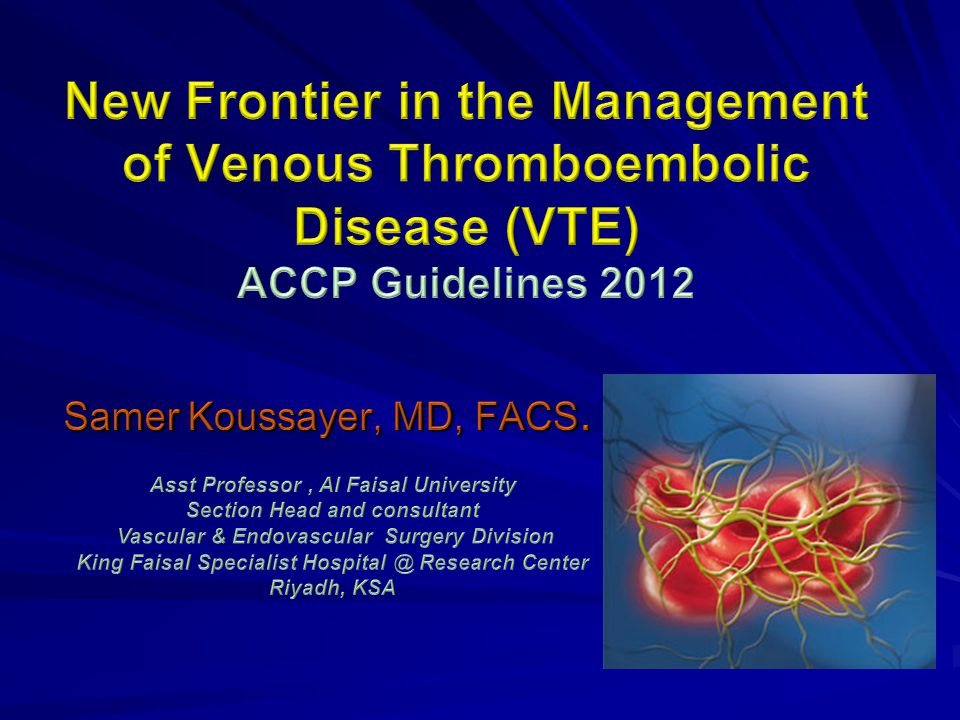 New Frontier in the Management of Venous Thromboembolic Disease (VTE)
ACCP Guidelines 2012

Samer Koussayer, MD, FACS.

Asst Professor , Al Faisal University
Section Head and consultant
Vascular & Endovascular Surgery Division
King Faisal Specialist Hospital @ Research Center
Riyadh, KSA